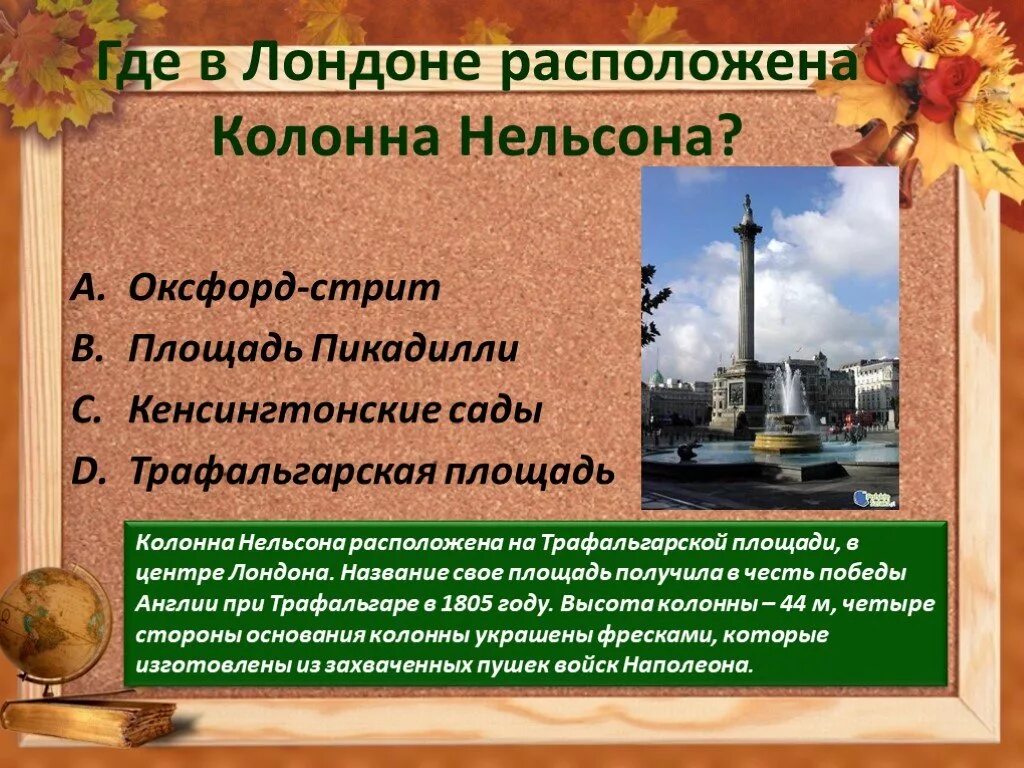 Где в Лондоне расположена Колонна Нельсона?

A. Оксфорд-стрит
B. Площадь Пикадилли
C. Кенсингтонские сады
D. Трафальгарская площадь

Колонна Нельсона расположена на Трафальгарской площади, в центре Лондона. Название свое площадь получила в честь победы Англии при Трафальгаре в 1805 году. Высота колонны – 44 м, четыре стороны основания колонны украшены фресками, которые изготовлены из захваченных пушек войск Наполеона.